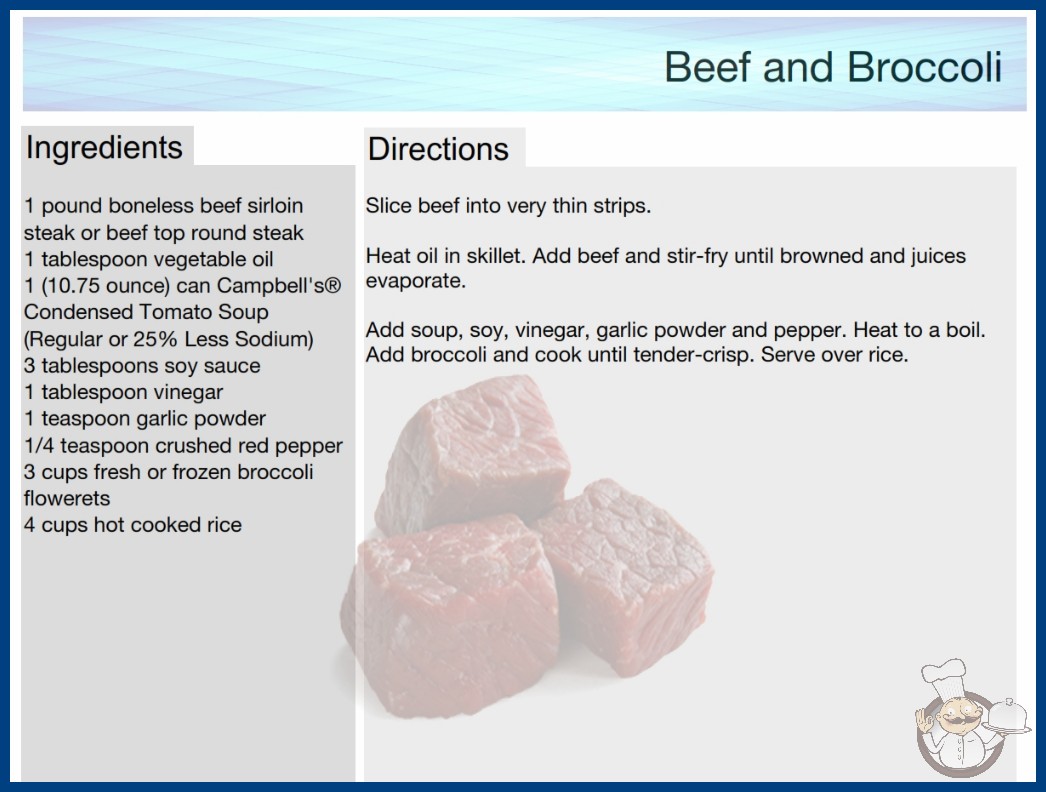 Beef and Broccoli

Ingredients

1 pound boneless beef sirloin steak or beef top round steak
1 tablespoon vegetable oil
1 (10.75 ounce) can Campbell's® Condensed Tomato Soup (Regular or 25% Less Sodium)
3 tablespoons soy sauce
1 tablespoon vinegar
1 teaspoon garlic powder
1/4 teaspoon crushed red pepper
3 cups fresh or frozen broccoli flowerets
4 cups hot cooked rice

Directions

Slice beef into very thin strips.

Heat oil in skillet. Add beef and stir-fry until browned and juices evaporate.

Add soup, soy, vinegar, garlic powder and pepper. Heat to a boil. Add broccoli and cook until tender-crisp. Serve over rice.